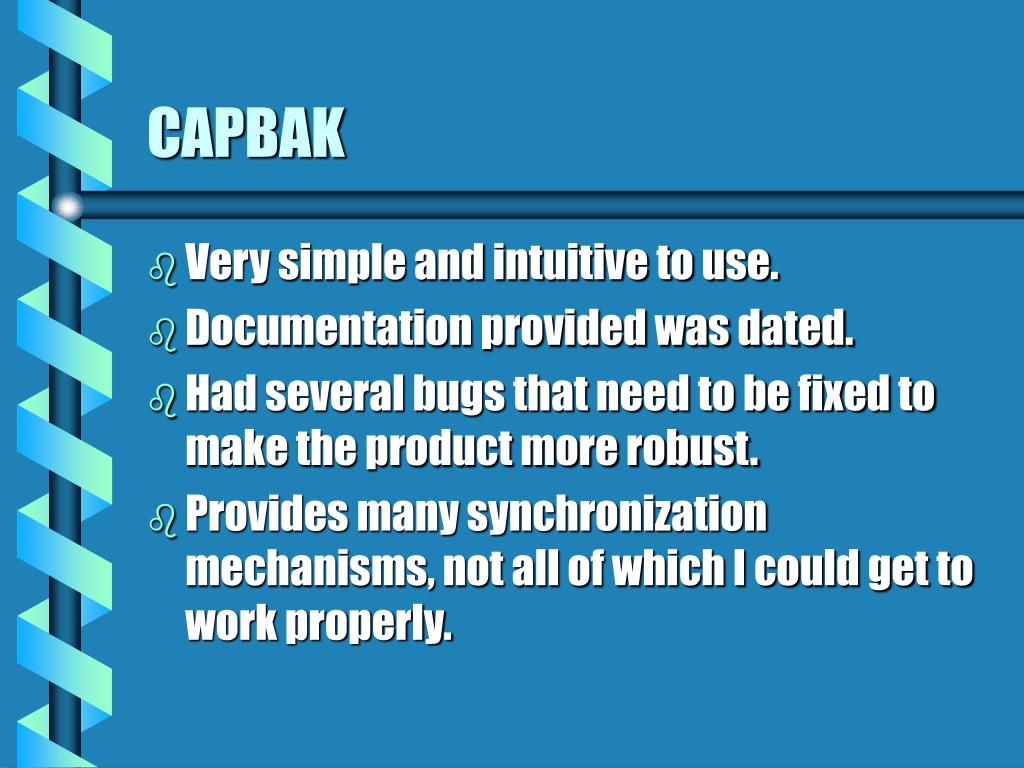 CAPBAK

Very simple and intuitive to use.

Documentation provided was dated.

Had several bugs that need to be fixed to make the product more robust.

Provides many synchronization mechanisms, not all of which I could get to work properly.